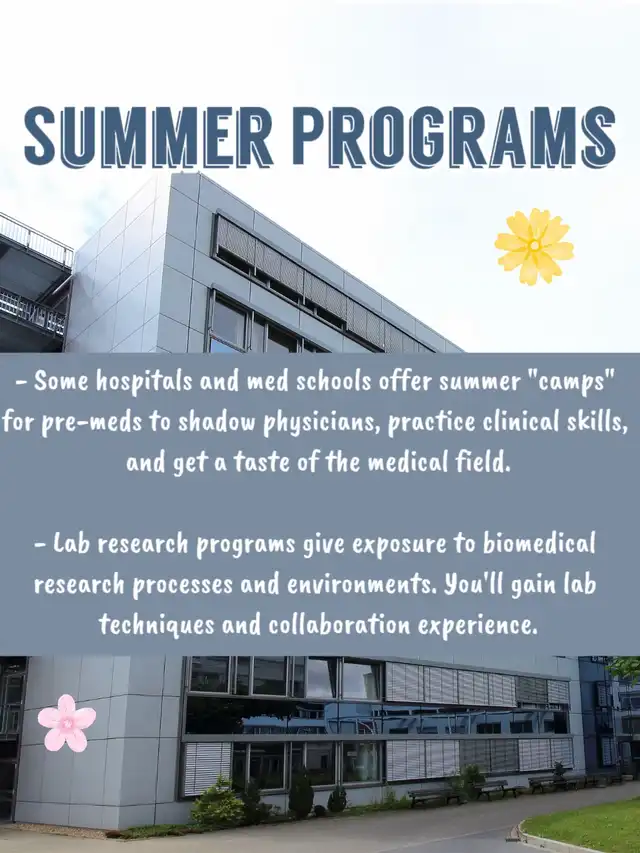 SUMMER PROGRAMS

- Some hospitals and med schools offer summer "camps" for pre-meds to shadow physicians, practice clinical skills, and get a taste of the medical field.

- Lab research programs give exposure to biomedical research processes and environments. You'll gain lab techniques and collaboration experience.